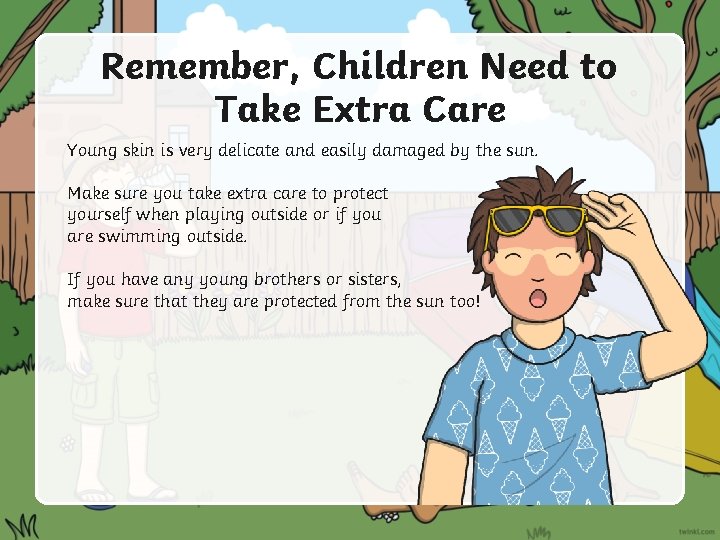 Remember, Children Need to Take Extra Care

Young skin is very delicate and easily damaged by the sun.

Make sure you take extra care to protect yourself when playing outside or if you are swimming outside.

If you have any young brothers or sisters, make sure that they are protected from the sun too!

twinkl.com